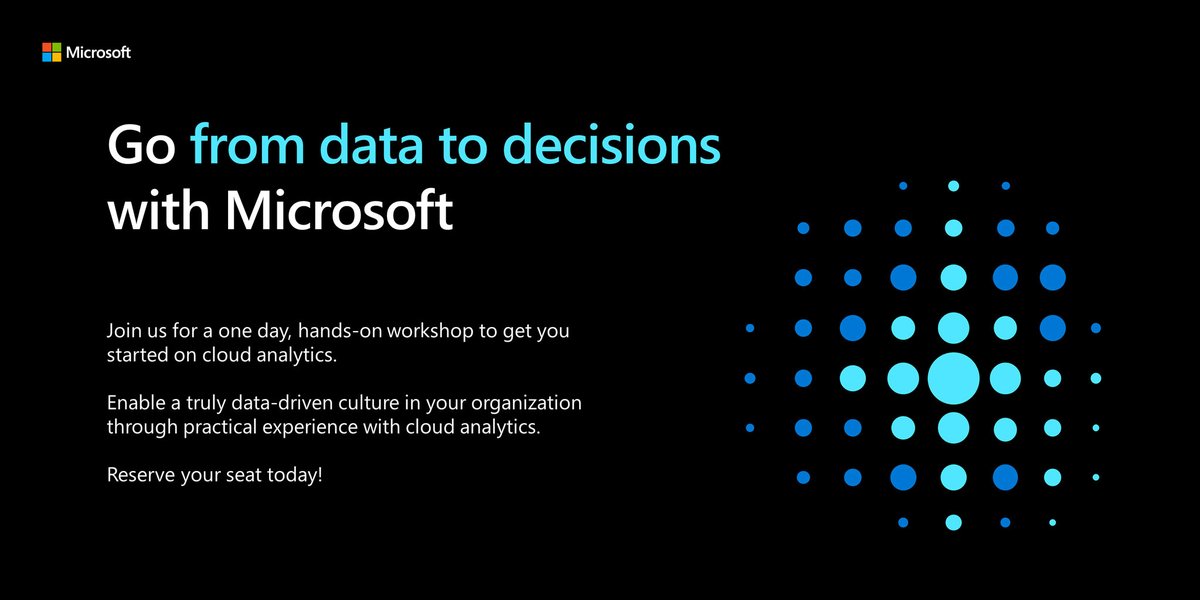 Microsoft

Go from data to decisions with Microsoft

Join us for a one day, hands-on workshop to get you started on cloud analytics.

Enable a truly data-driven culture in your organization through practical experience with cloud analytics.

Reserve your seat today!